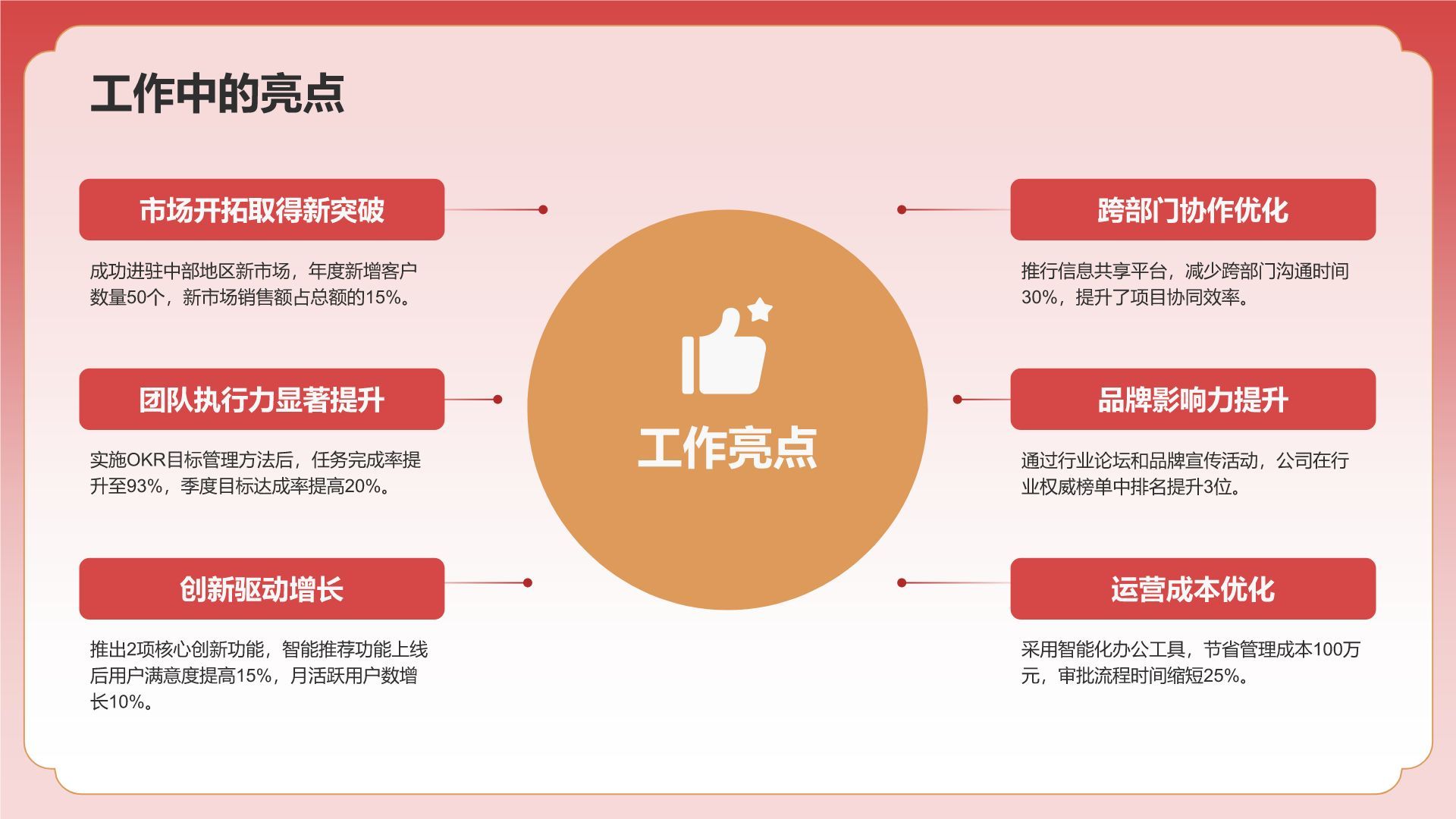 工作中的亮点

市场开拓取得新突破

成功进驻中部地区新市场，年度新增客户数量50个，新市场销售额占总额的15%。

团队执行力显著提升

实施OKR目标管理方法后，任务完成率提升至93%，季度目标达成率提高20%。

创新驱动增长

推出2项核心创新功能，智能推荐功能上线后用户满意度提高15%，月活跃用户数增长10%。

工作亮点

跨部门协作优化

推行信息共享平台，减少跨部门沟通时间30%，提升了项目协同效率。

品牌影响力提升

通过行业论坛和品牌宣传活动，公司在行业权威榜单中排名提升3位。

运营成本优化

采用智能化办公工具，节省管理成本100万元，审批流程时间缩短25%。